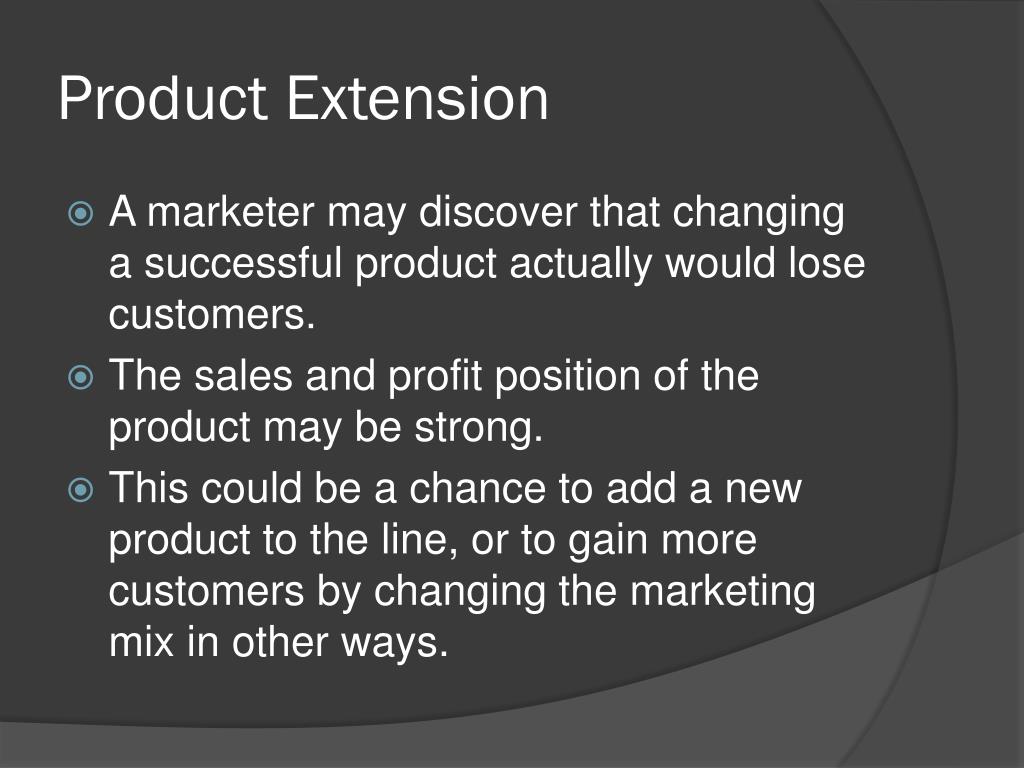 Product Extension

A marketer may discover that changing a successful product actually would lose customers.

The sales and profit position of the product may be strong.

This could be a chance to add a new product to the line, or to gain more customers by changing the marketing mix in other ways.